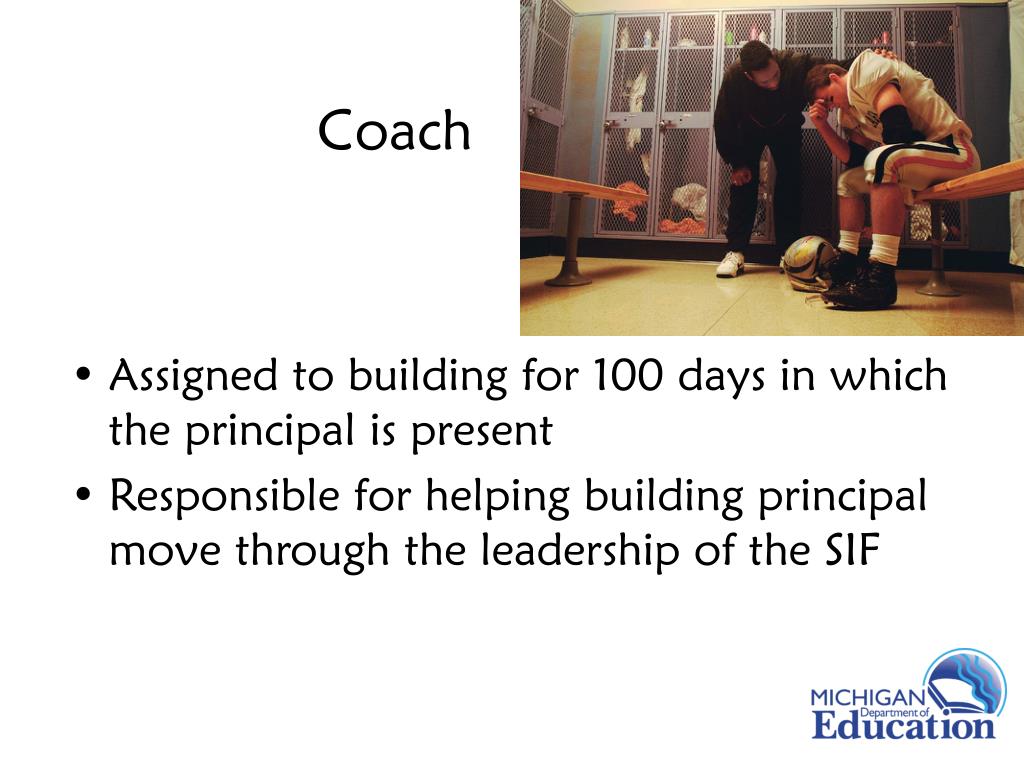 Coach

• Assigned to building for 100 days in which the principal is present
• Responsible for helping building principal move through the leadership of the SIF

MICHIGAN Department of Education